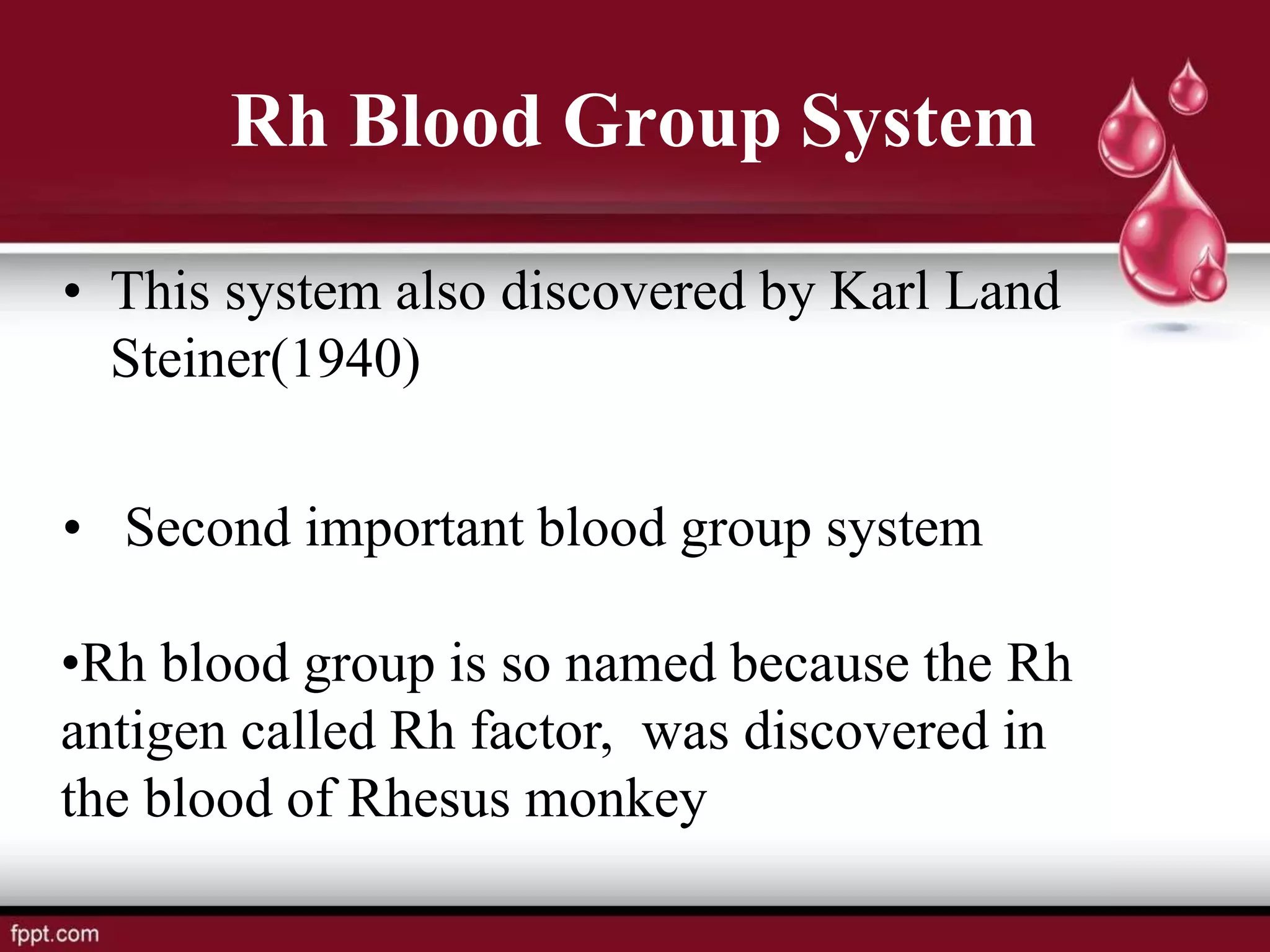 Rh Blood Group System

• This system also discovered by Karl Land Steiner(1940)

• Second important blood group system

•Rh blood group is so named because the Rh antigen called Rh factor, was discovered in the blood of Rhesus monkey

fppt.com